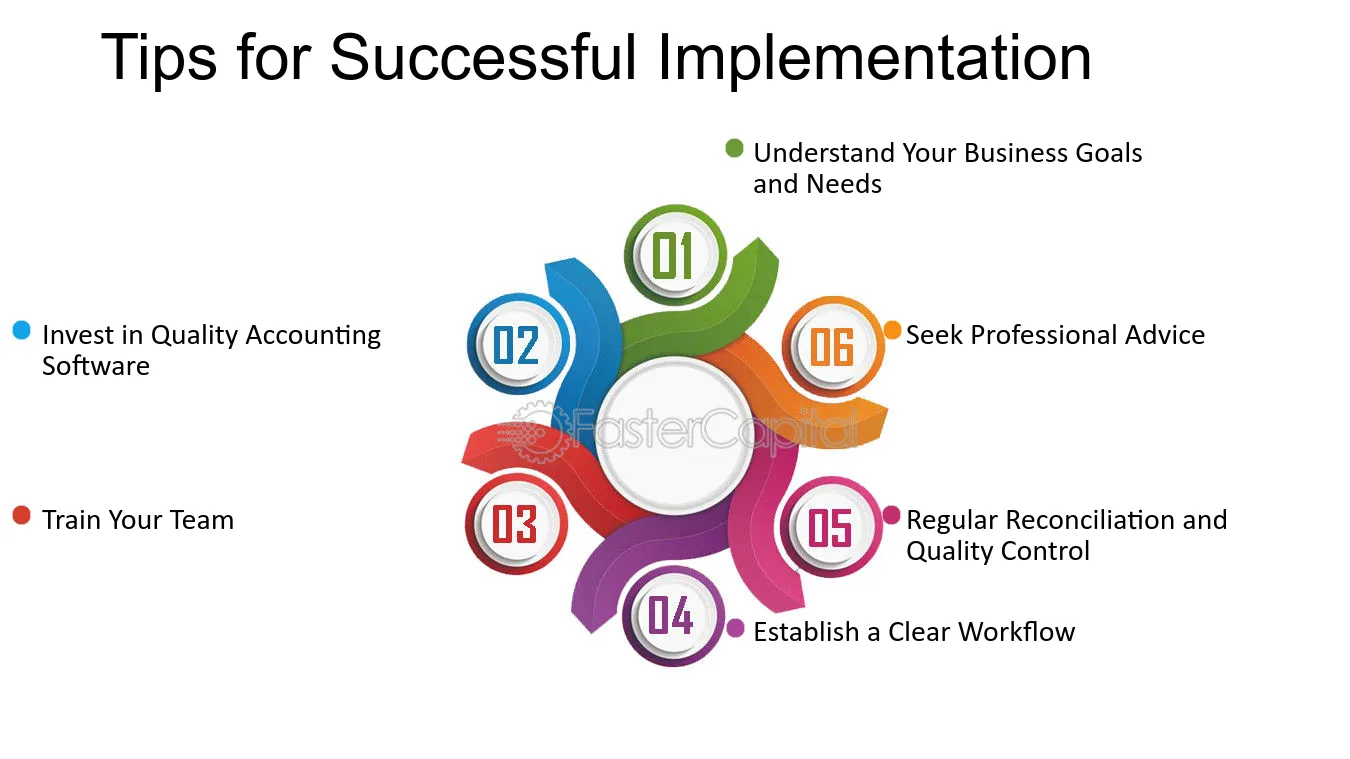 Tips for Successful Implementation

01 Understand Your Business Goals and Needs

02 Invest in Quality Accounting Software

03 Train Your Team

04 Establish a Clear Workflow

05 Regular Reconciliation and Quality Control

06 Seek Professional Advice

FasterCapital